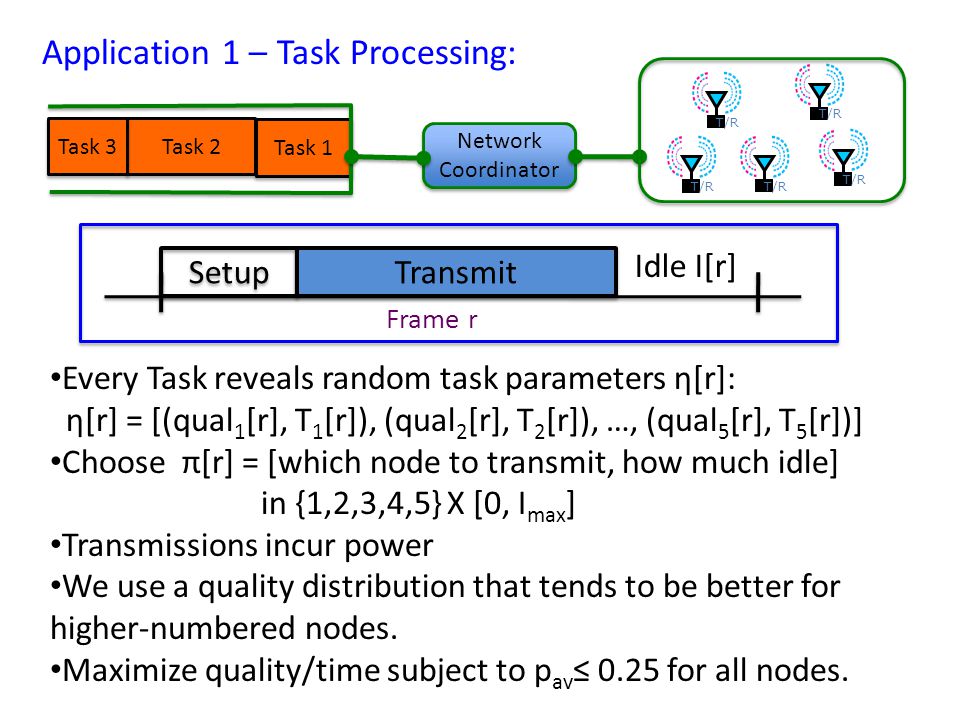 Application 1 – Task Processing:

Task 3 Task 2 Task 1

Network Coordinator

T/R T/R T/R T/R T/R

Setup Transmit Idle I[r]

Frame r

•Every Task reveals random task parameters η[r]:
η[r] = [(qual$_1$[r], T$_1$[r]), (qual$_2$[r], T$_2$[r]), …, (qual$_5$[r], T$_5$[r])]
•Choose π[r] = [which node to transmit, how much idle]
in {1,2,3,4,5} X [0, I$_{max}$]
•Transmissions incur power
•We use a quality distribution that tends to be better for higher-numbered nodes.
•Maximize quality/time subject to p$_{av}$≤ 0.25 for all nodes.